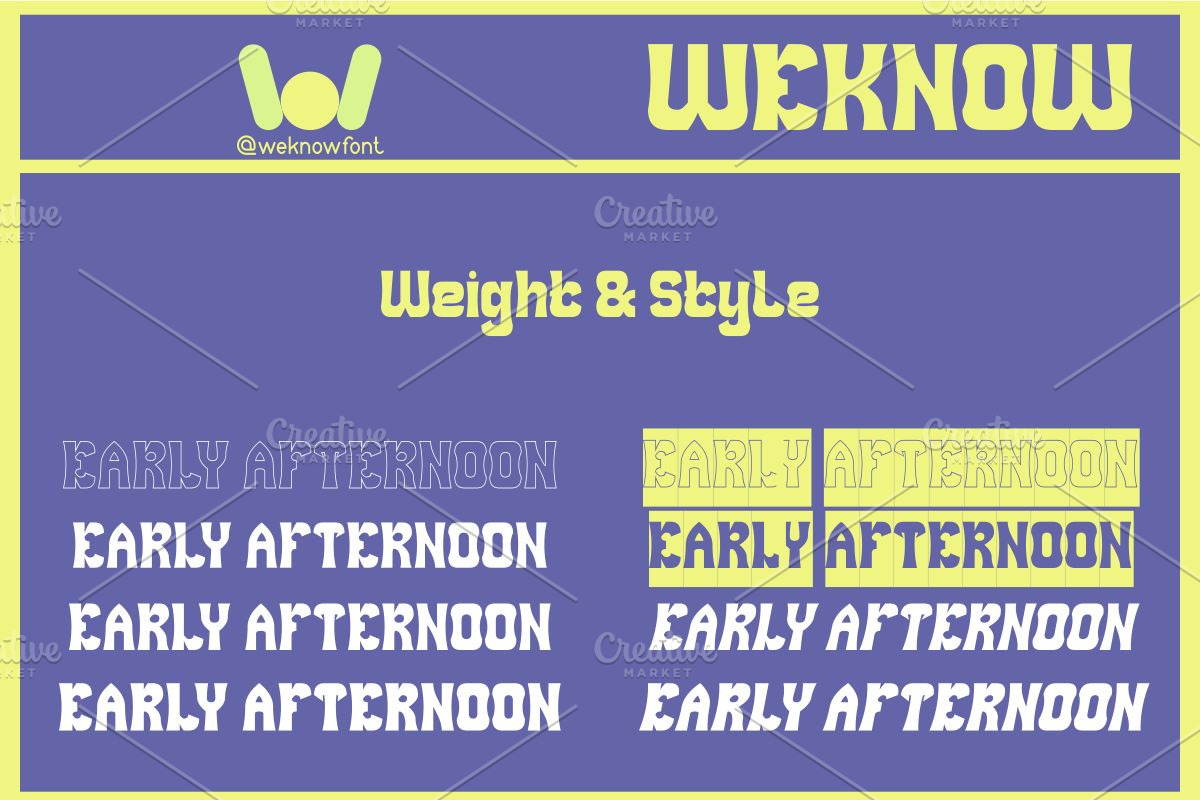 @weknowfont

WEKNOW

Creative MARKET

Weight & Style

EARLY AFTERNOON
EARLY AFTERNOON
EARLY AFTERNOON
EARLY AFTERNOON

EARLY AFTERNOON
EARLY AFTERNOON
EARLY AFTERNOON
EARLY AFTERNOON